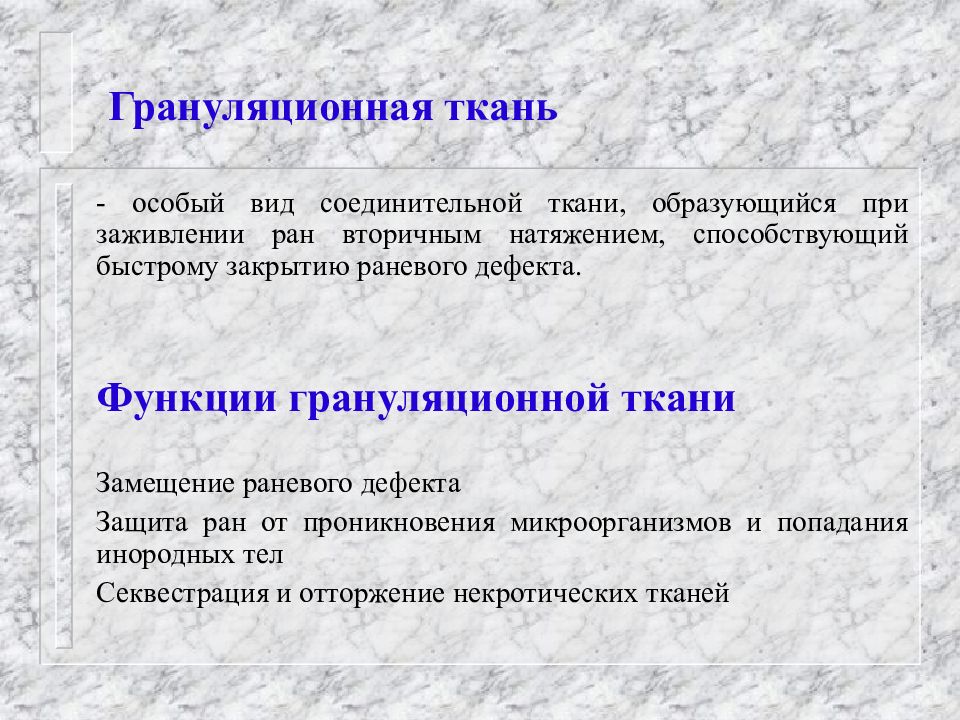 Грануляционная ткань

- особый вид соединительной ткани, образующийся при заживлении ран вторичным натяжением, способствующий быстрому закрытию раневого дефекта.

Функции грануляционной ткани

Замещение раневого дефекта

Защита ран от проникновения микроорганизмов и попадания инородных тел

Секвестрация и отторжение некротических тканей